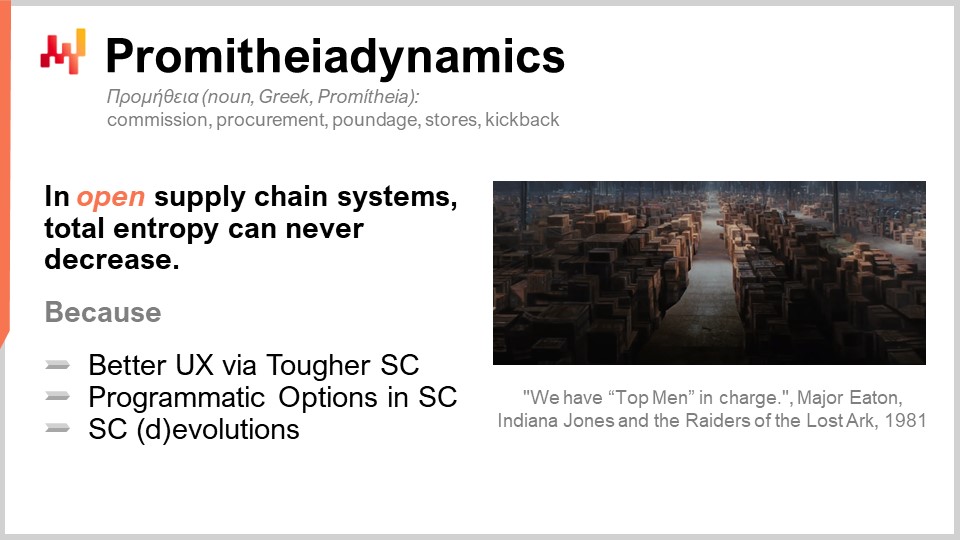 Promitheiadynamics

Προμήθεια (noun, Greek, Promítheia):
commission, procurement, poundage, stores, kickback

In open supply chain systems, total entropy can never decrease.

Because

Better UX via Tougher SC
Programmatic Options in SC
SC (d)evolutions

"We have “Top Men” in charge.", Major Eaton, Indiana Jones and the Raiders of the Lost Ark, 1981